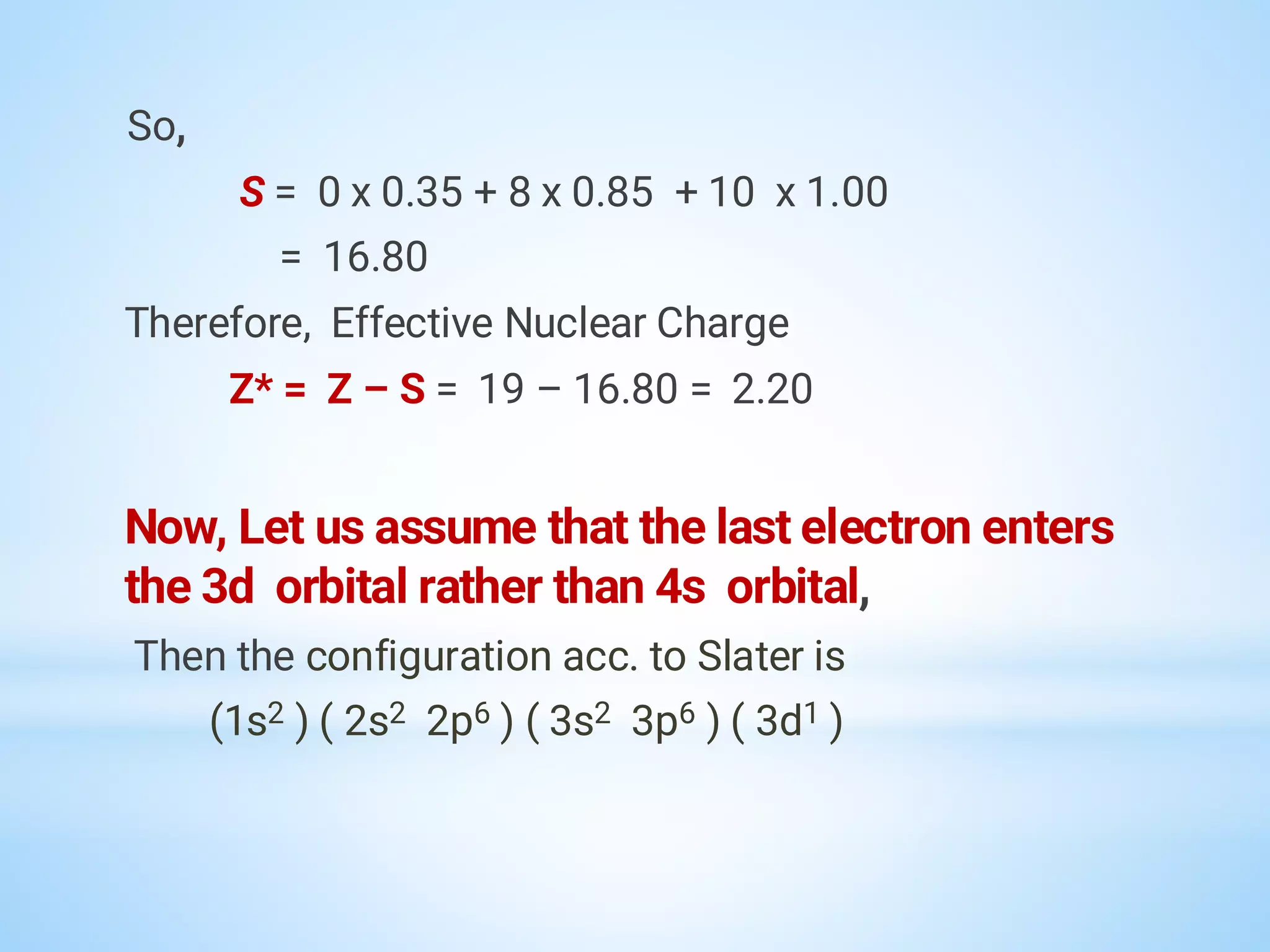 So,

$S = 0 \times 0.35 + 8 \times 0.85 + 10 \times 1.00$

$= 16.80$

Therefore, Effective Nuclear Charge

$Z^* = Z - S = 19 - 16.80 = 2.20$

Now, Let us assume that the last electron enters the 3d orbital rather than 4s orbital,

Then the configuration acc. to Slater is

$(1s^2)(2s^2\ 2p^6)(3s^2\ 3p^6)(3d^1)$